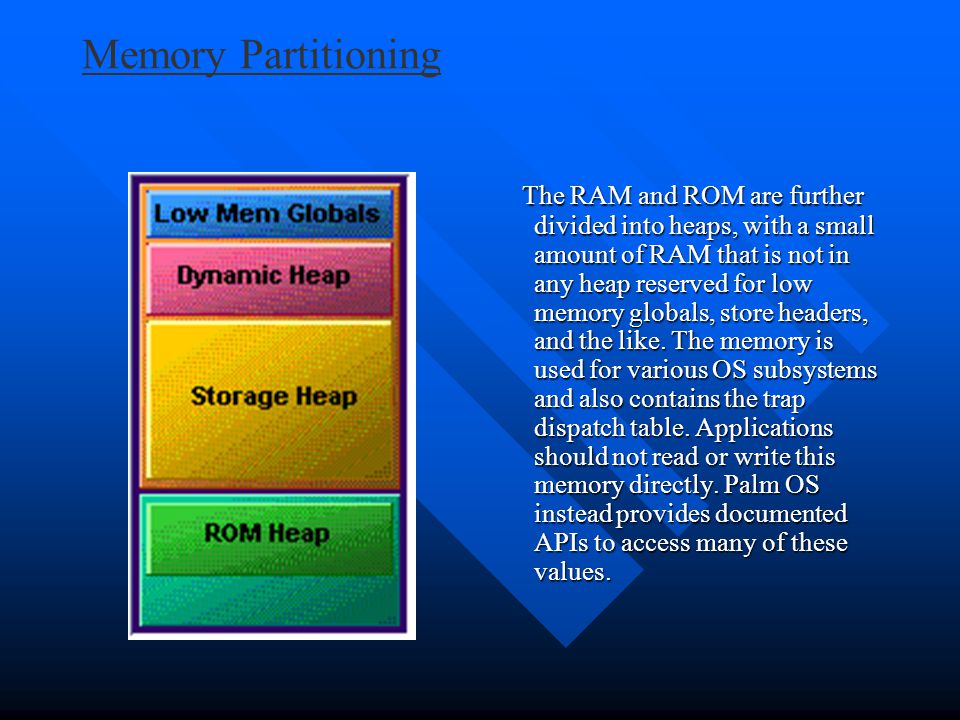 Memory Partitioning

Low Mem Globals

Dynamic Heap

Storage Heap

ROM Heap

The RAM and ROM are further divided into heaps, with a small amount of RAM that is not in any heap reserved for low memory globals, store headers, and the like. The memory is used for various OS subsystems and also contains the trap dispatch table. Applications should not read or write this memory directly. Palm OS instead provides documented APIs to access many of these values.